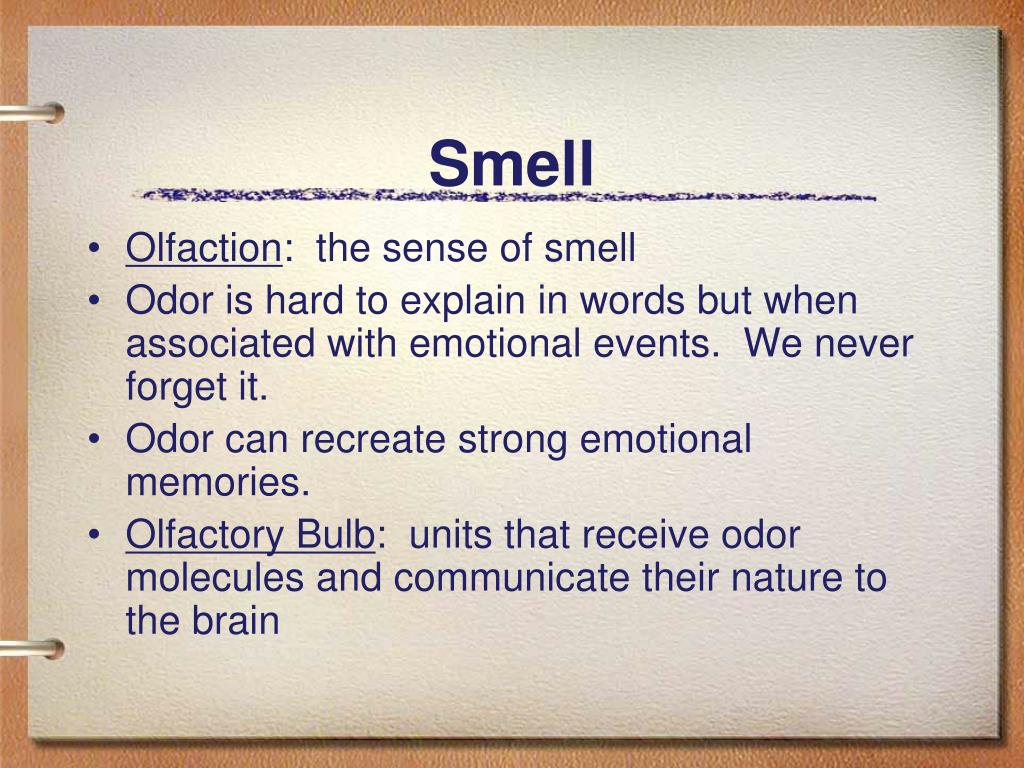 Smell

• Olfaction:  the sense of smell
• Odor is hard to explain in words but when associated with emotional events.  We never forget it.
• Odor can recreate strong emotional memories.
• Olfactory Bulb:  units that receive odor molecules and communicate their nature to the brain